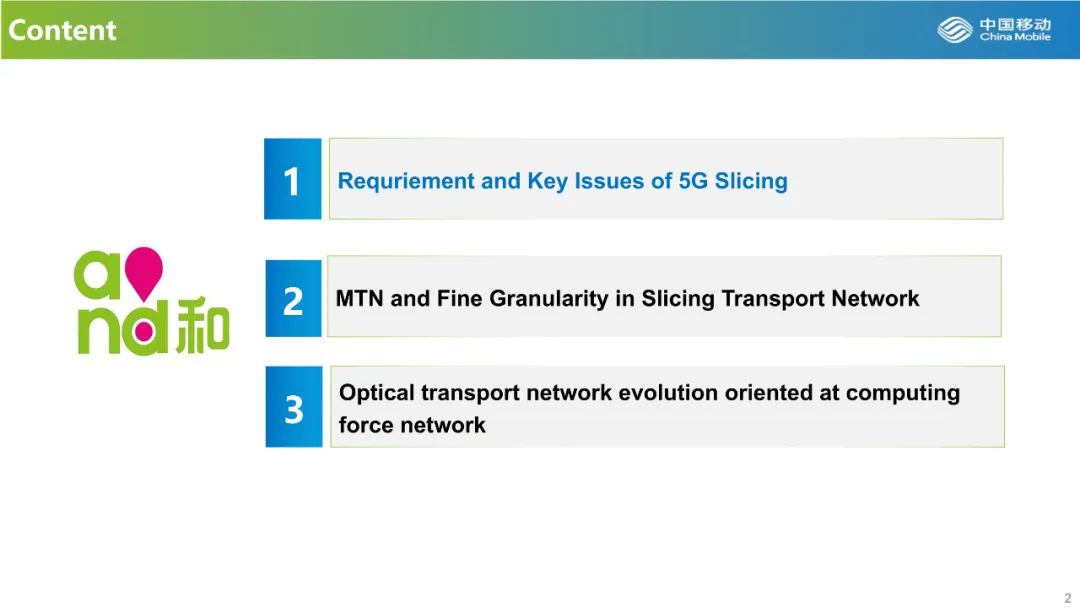 Content

中国移动
China Mobile

and 和

1

Requriement and Key Issues of 5G Slicing

2

MTN and Fine Granularity in Slicing Transport Network

3

Optical transport network evolution oriented at computing force network

2